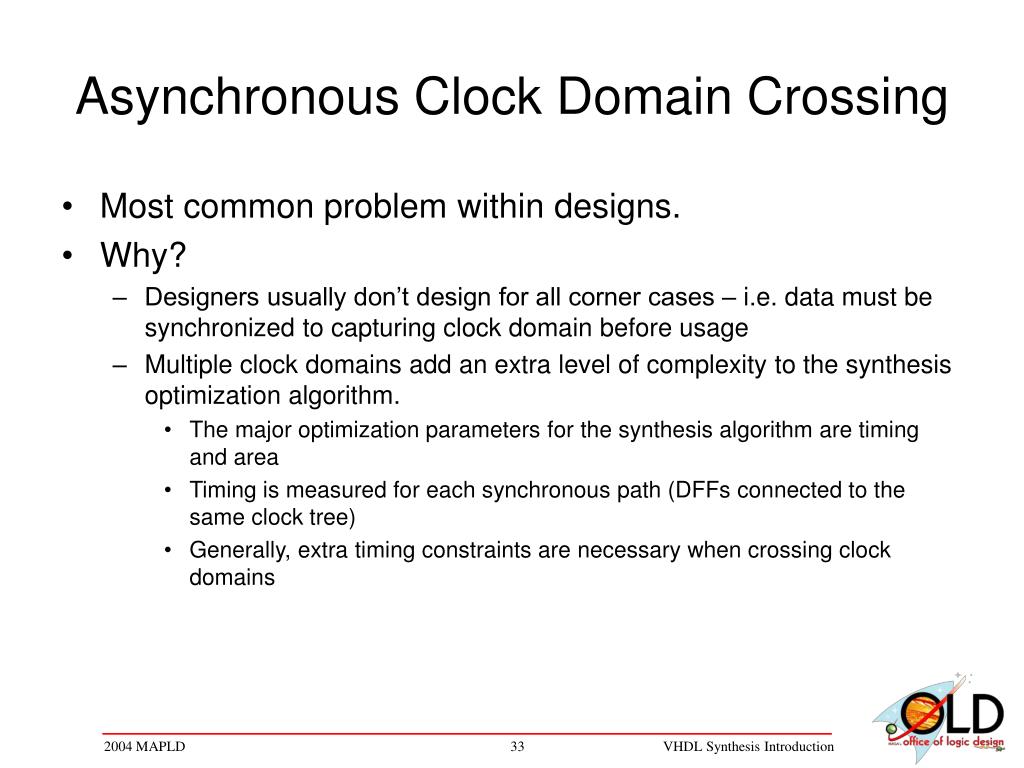 Asynchronous Clock Domain Crossing

• Most common problem within designs.
• Why?
– Designers usually don't design for all corner cases – i.e. data must be synchronized to capturing clock domain before usage
– Multiple clock domains add an extra level of complexity to the synthesis optimization algorithm.
• The major optimization parameters for the synthesis algorithm are timing and area
• Timing is measured for each synchronous path (DFFs connected to the same clock tree)
• Generally, extra timing constraints are necessary when crossing clock domains

2004 MAPLD
33
VHDL Synthesis Introduction
OLD
office of logic design